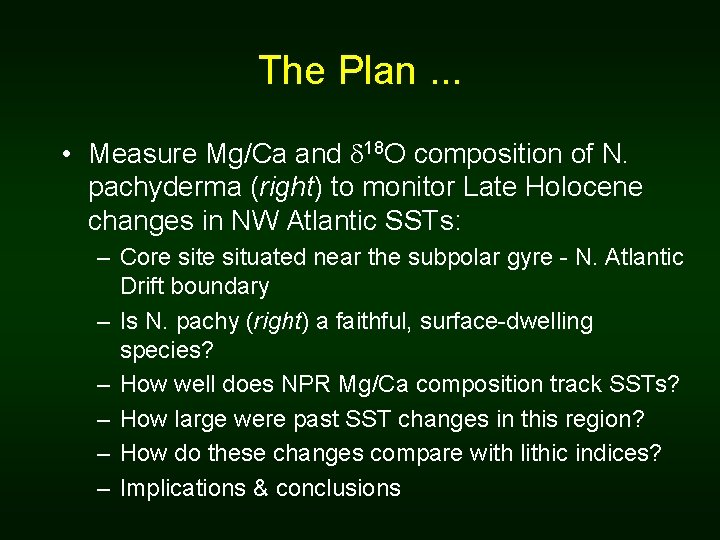 The Plan ...

• Measure Mg/Ca and $\delta^{18}O$ composition of N. pachyderma (right) to monitor Late Holocene changes in NW Atlantic SSTs:

– Core site situated near the subpolar gyre - N. Atlantic Drift boundary

– Is N. pachy (right) a faithful, surface-dwelling species?

– How well does NPR Mg/Ca composition track SSTs?

– How large were past SST changes in this region?

– How do these changes compare with lithic indices?

– Implications & conclusions